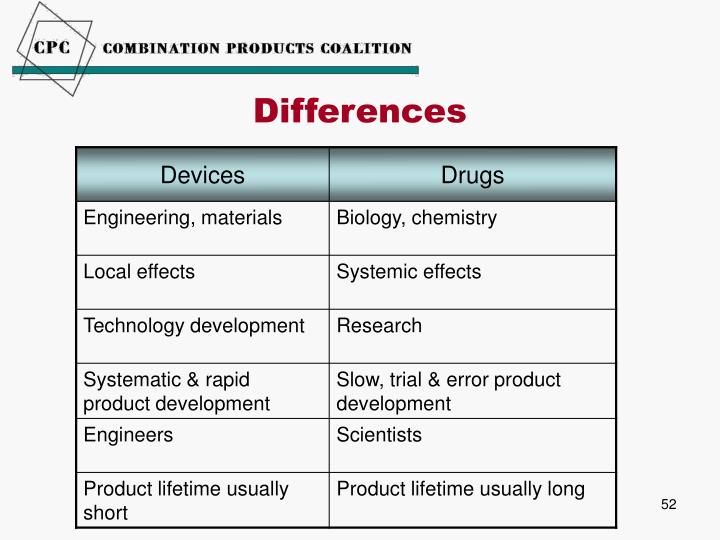 CPC COMBINATION PRODUCTS COALITION

Differences

| Devices | Drugs |
|---|---|
| Engineering, materials | Biology, chemistry |
| Local effects | Systemic effects |
| Technology development | Research |
| Systematic & rapid product development | Slow, trial & error product development |
| Engineers | Scientists |
| Product lifetime usually short | Product lifetime usually long |

52